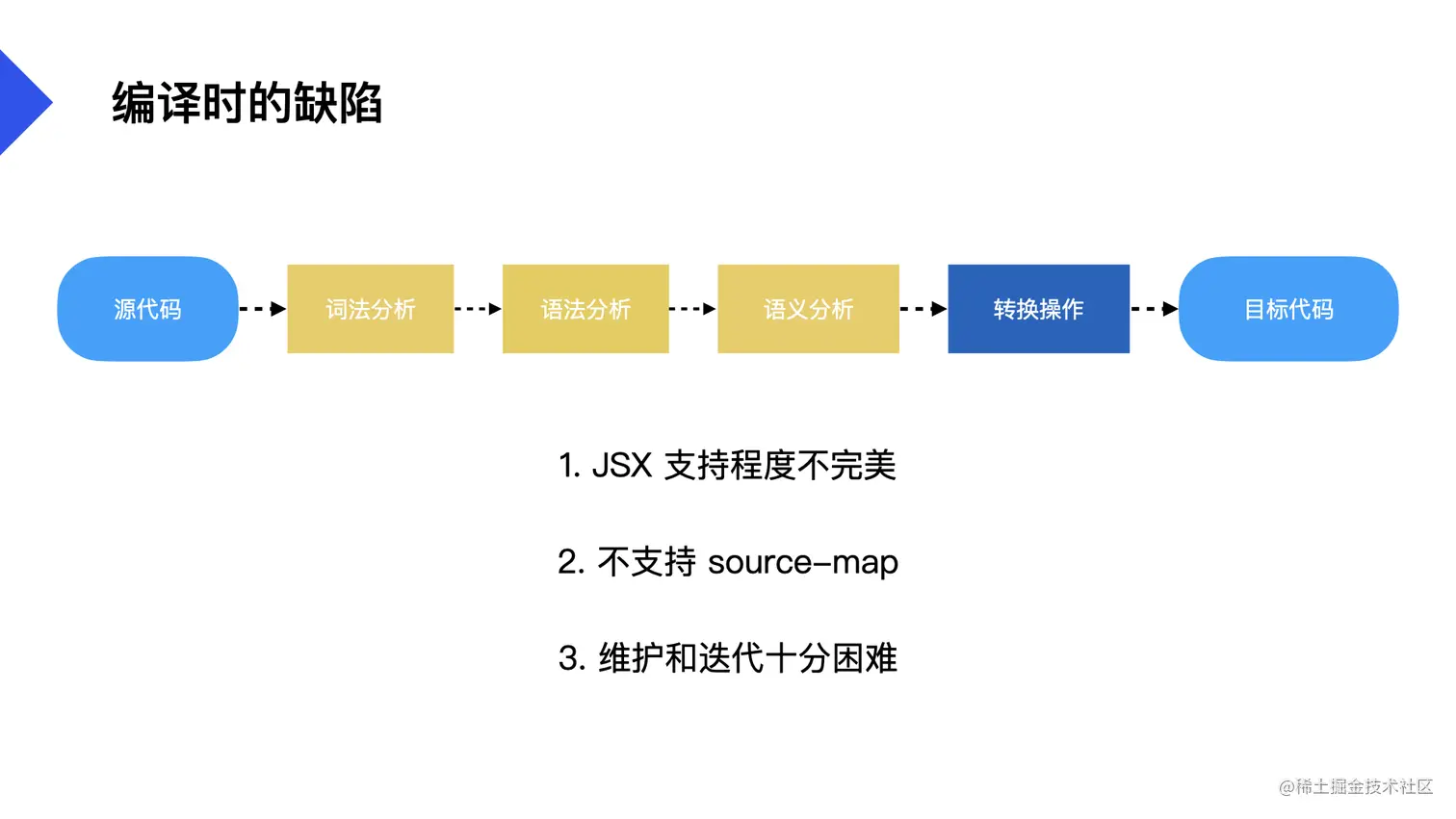 编译时的缺陷

源代码

词法分析

语法分析

语义分析

转换操作

目标代码

1. JSX 支持程度不完美

2. 不支持 source-map

3. 维护和迭代十分困难

@稀土掘金技术社区